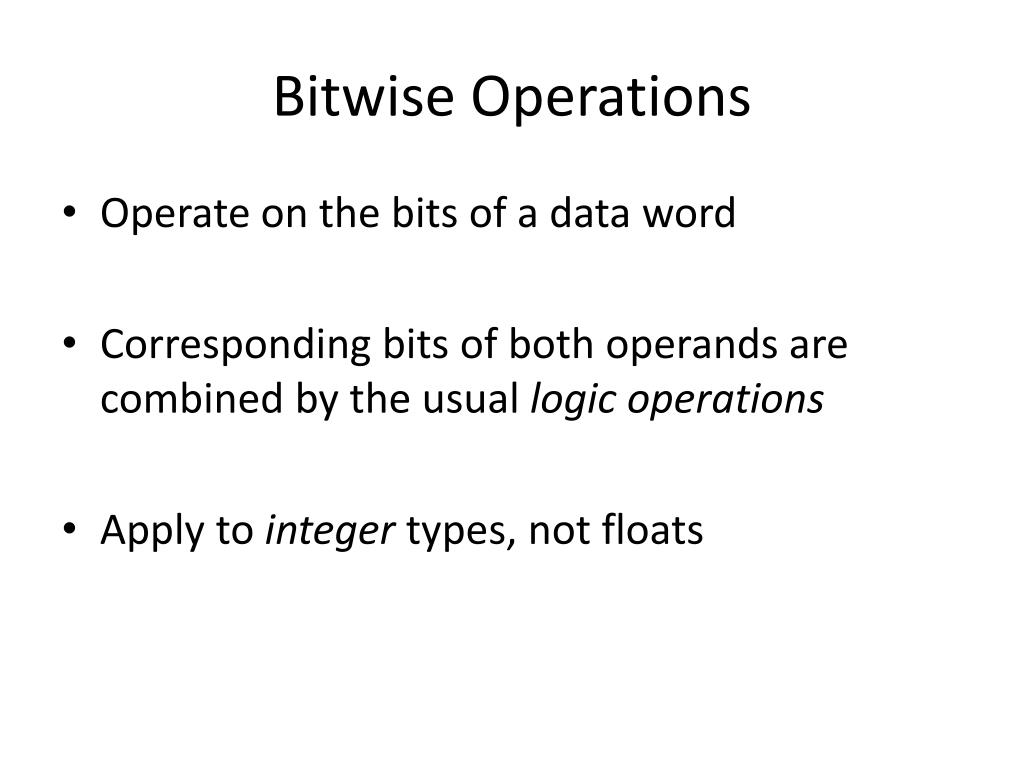 Bitwise Operations

• Operate on the bits of a data word

• Corresponding bits of both operands are combined by the usual logic operations

• Apply to integer types, not floats